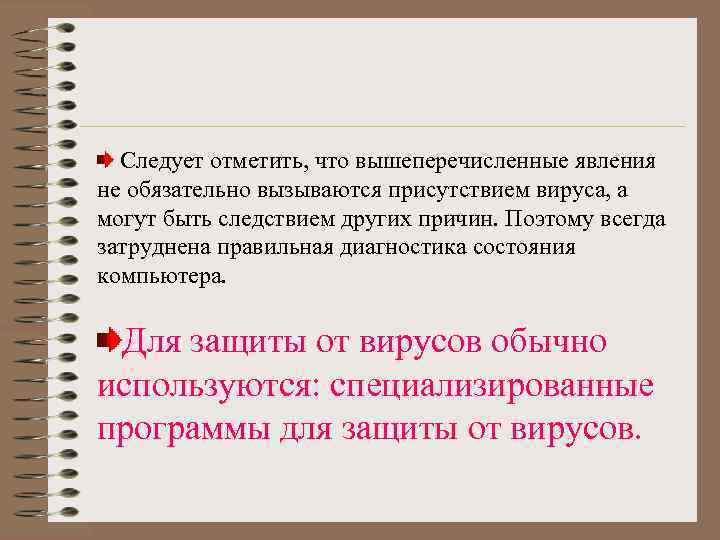 Следует отметить, что вышеперечисленные явления не обязательно вызываются присутствием вируса, а могут быть следствием других причин. Поэтому всегда затруднена правильная диагностика состояния компьютера.

Для защиты от вирусов обычно используются: специализированные программы для защиты от вирусов.